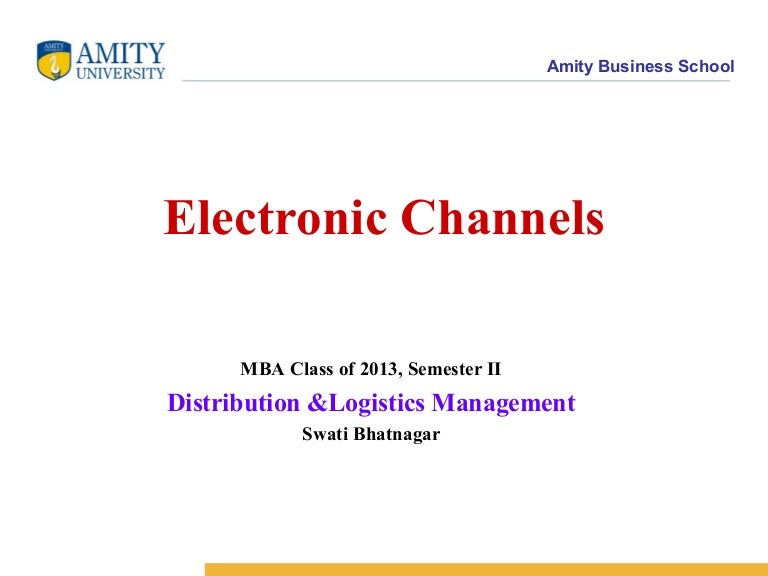 AMITY UNIVERSITY

Amity Business School

Electronic Channels

MBA Class of 2013, Semester II

Distribution &Logistics Management

Swati Bhatnagar